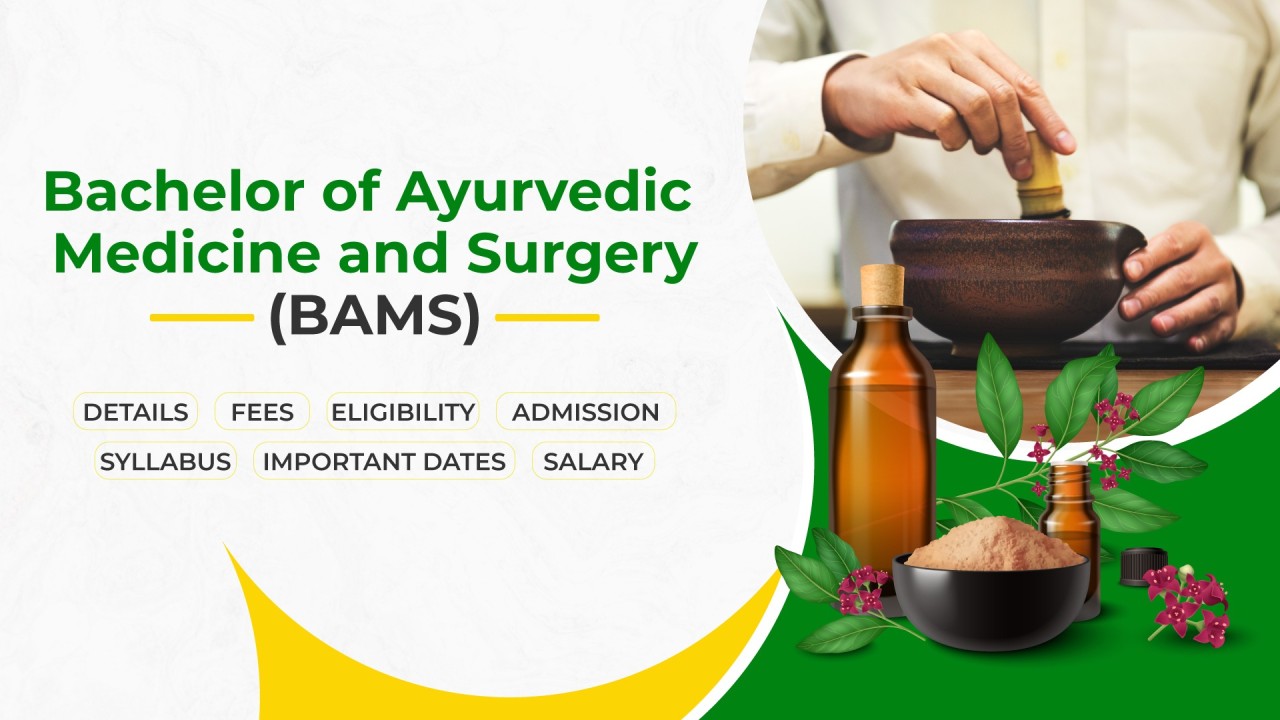 Bachelor of Ayurvedic Medicine and Surgery (BAMS)

DETAILS FEES ELIGIBILITY ADMISSION
SYLLABUS IMPORTANT DATES SALARY